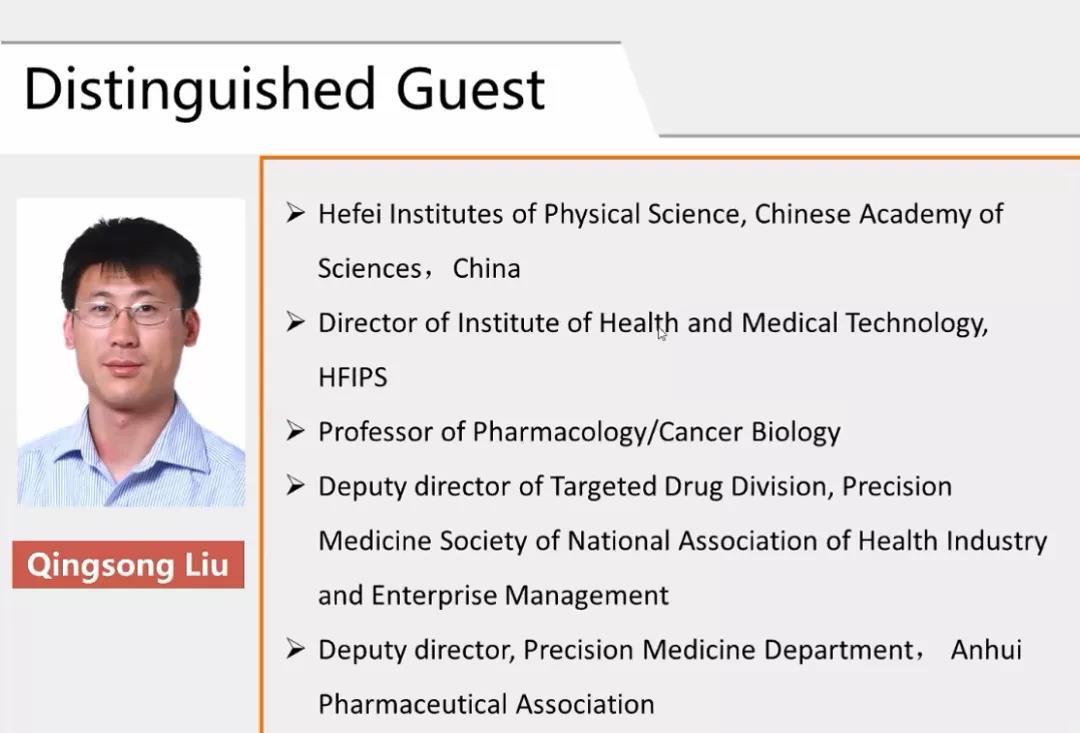 Distinguished Guest

Qingsong Liu

➢ Hefei Institutes of Physical Science, Chinese Academy of Sciences， China

➢ Director of Institute of Health and Medical Technology, HFIPS

➢ Professor of Pharmacology/Cancer Biology

➢ Deputy director of Targeted Drug Division, Precision Medicine Society of National Association of Health Industry and Enterprise Management

➢ Deputy director, Precision Medicine Department， Anhui Pharmaceutical Association